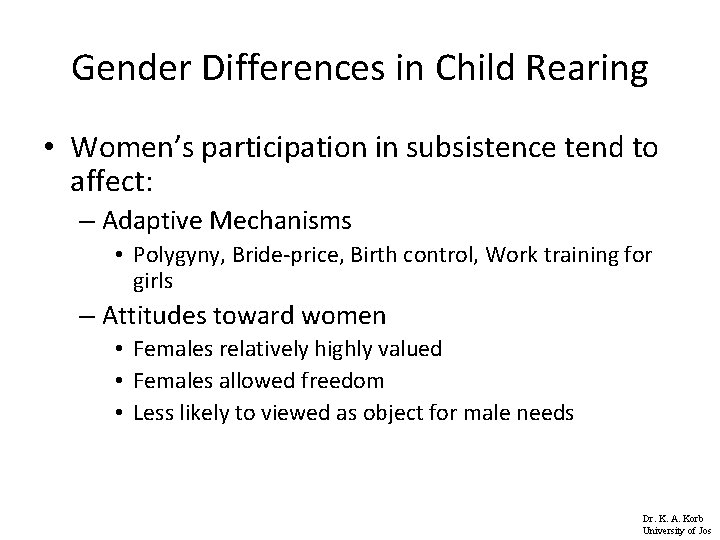 Gender Differences in Child Rearing

• Women's participation in subsistence tend to affect:

– Adaptive Mechanisms

• Polygyny, Bride-price, Birth control, Work training for girls

– Attitudes toward women

• Females relatively highly valued

• Females allowed freedom

• Less likely to viewed as object for male needs

Dr. K. A. Korb
University of Jos